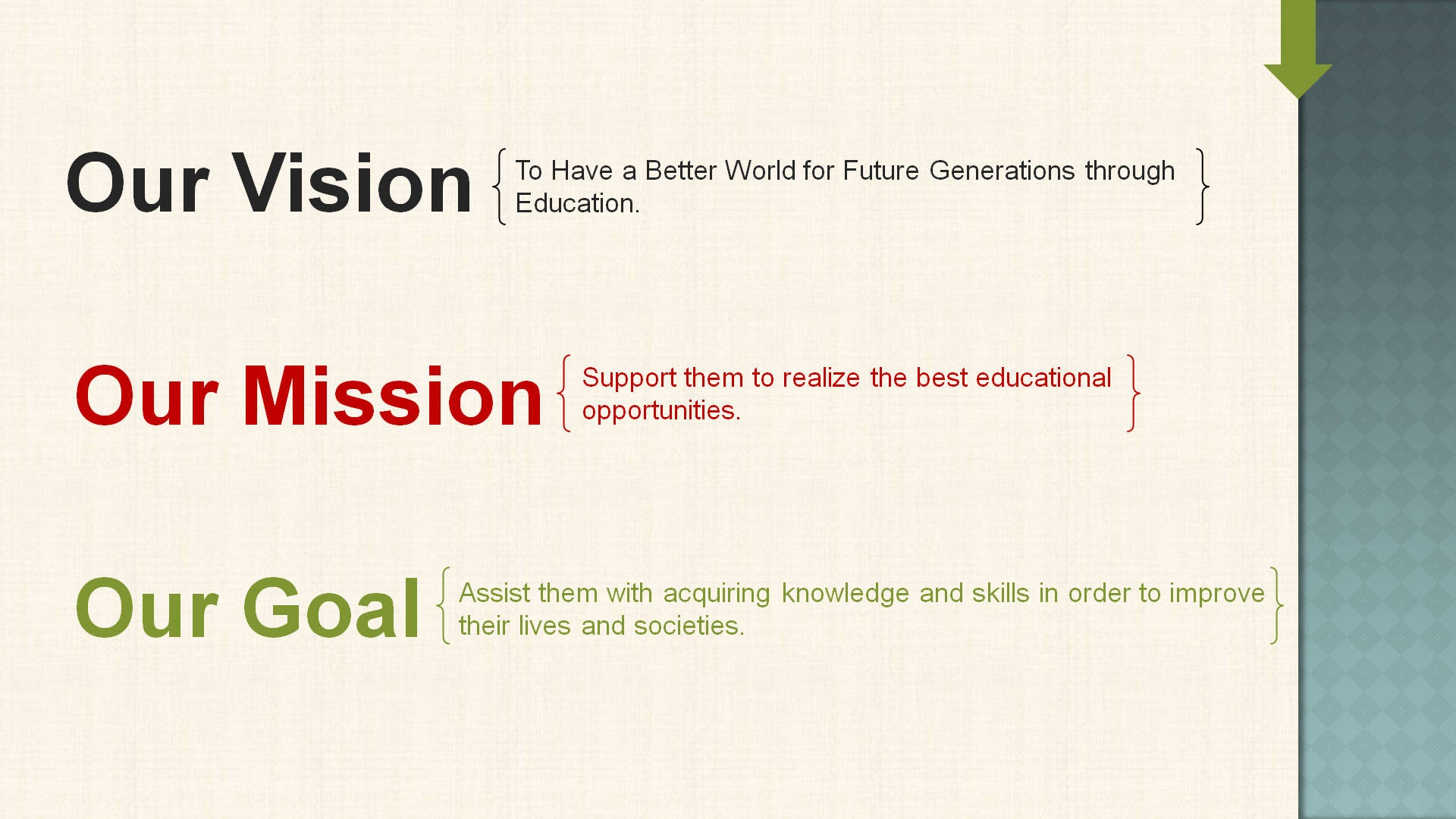 Our Vision

To Have a Better World for Future Generations through Education.

Our Mission

Support them to realize the best educational opportunities.

Our Goal

Assist them with acquiring knowledge and skills in order to improve their lives and societies.